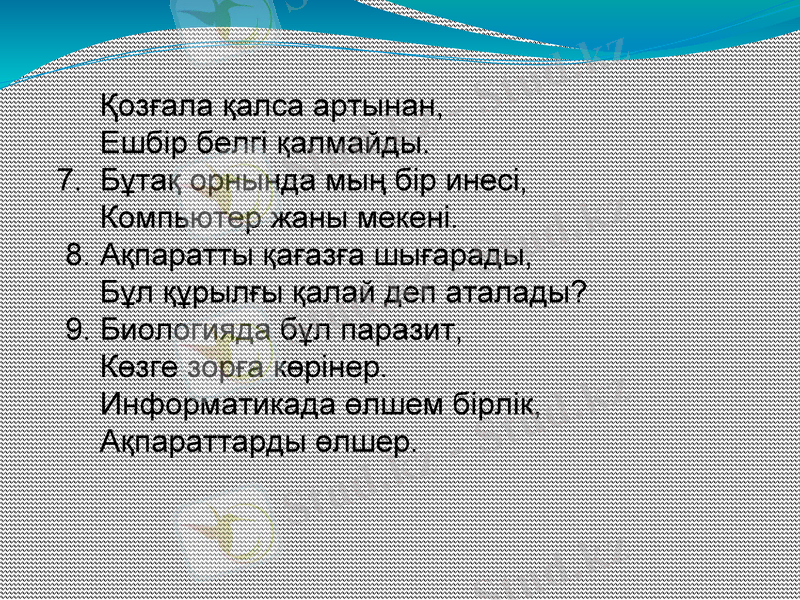 Қозғала қалса артынан,
Ешбір белгі қалмайды.
7. Бұтақ орнында мың бір инесі,
Компьютер жаны мекені.
8. Ақпаратты қағазға шығарады,
Бұл құрылғы қалай деп аталады?
9. Биологияда бұл паразит,
Көзге зорға көрінер.
Информатикада өлшем бірлік,
Ақпараттарды өлшер.